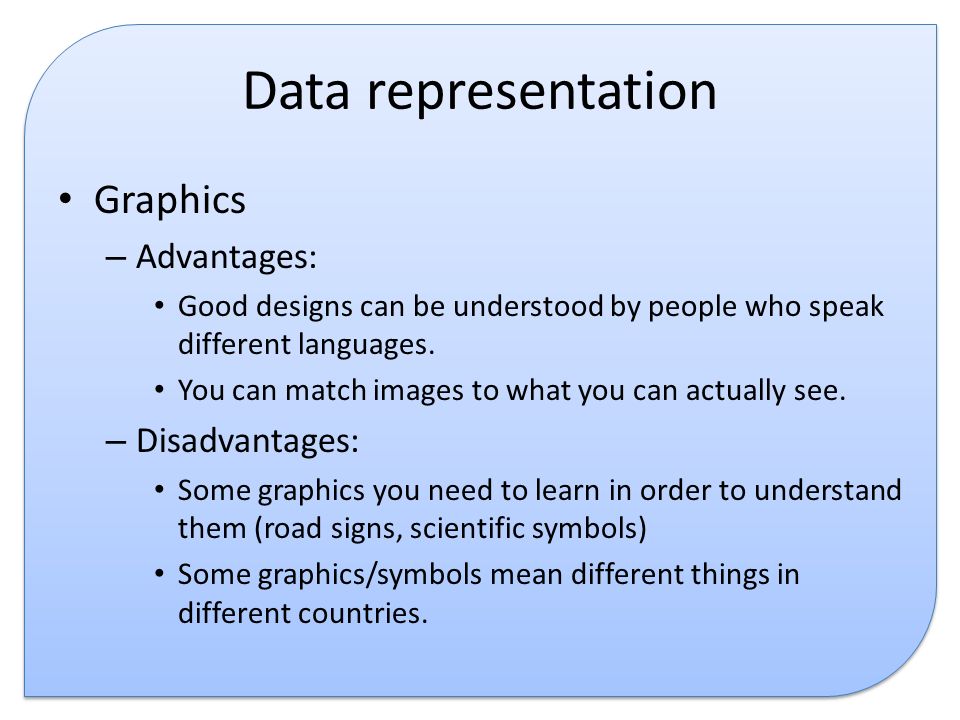 Data representation

• Graphics
  – Advantages:
    • Good designs can be understood by people who speak different languages.
    • You can match images to what you can actually see.
  – Disadvantages:
    • Some graphics you need to learn in order to understand them (road signs, scientific symbols)
    • Some graphics/symbols mean different things in different countries.